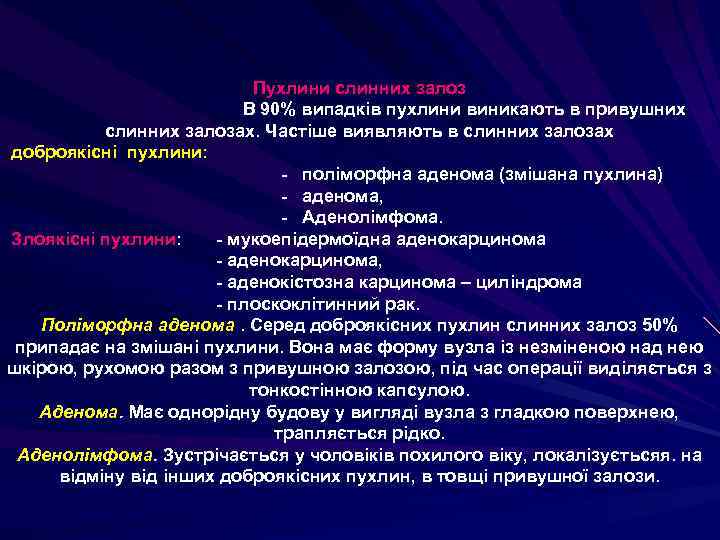 Пухлини слинних залоз

В 90% випадків пухлини виникають в привушних слинних залозах. Частіше виявляють в слинних залозах доброякісні пухлини:

- поліморфна аденома (змішана пухлина)
- аденома,
- Аденолімфома.

Злоякісні пухлини: - мукоепідермоїдна аденокарцинома
- аденокарцинома,
- аденокістозна карцинома – циліндрома
- плоскоклітинний рак.

Поліморфна аденома . Серед доброякісних пухлин слинних залоз 50% припадає на змішані пухлини. Вона має форму вузла із незміненою над нею шкірою, рухомою разом з привушною залозою, під час операції виділяється з тонкостінною капсулою.

Аденома. Має однорідну будову у вигляді вузла з гладкою поверхнею, трапляється рідко.

Аденолімфома. Зустрічається у чоловіків похилого віку, локалізуєтьсяя. на відміну від інших доброякісних пухлин, в товщі привушної залози.